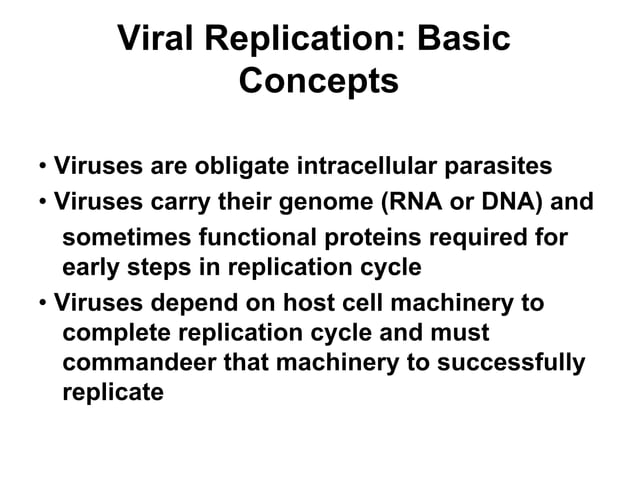 Viral Replication: Basic Concepts

• Viruses are obligate intracellular parasites
• Viruses carry their genome (RNA or DNA) and sometimes functional proteins required for early steps in replication cycle
• Viruses depend on host cell machinery to complete replication cycle and must commandeer that machinery to successfully replicate